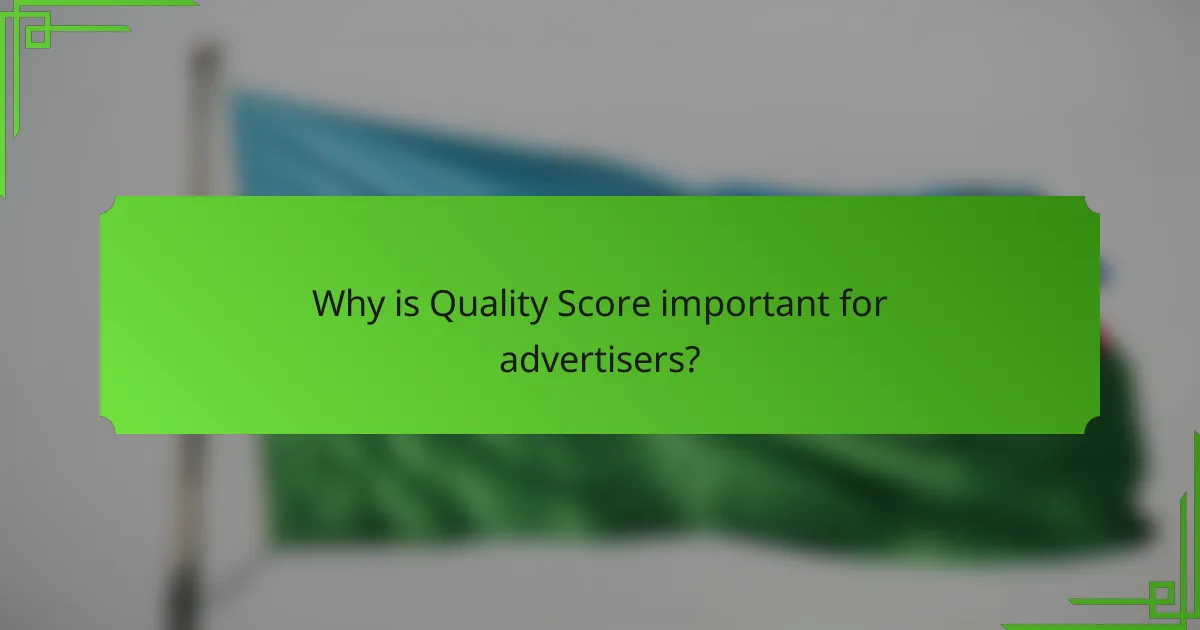 Why is Quality Score important for advertisers?